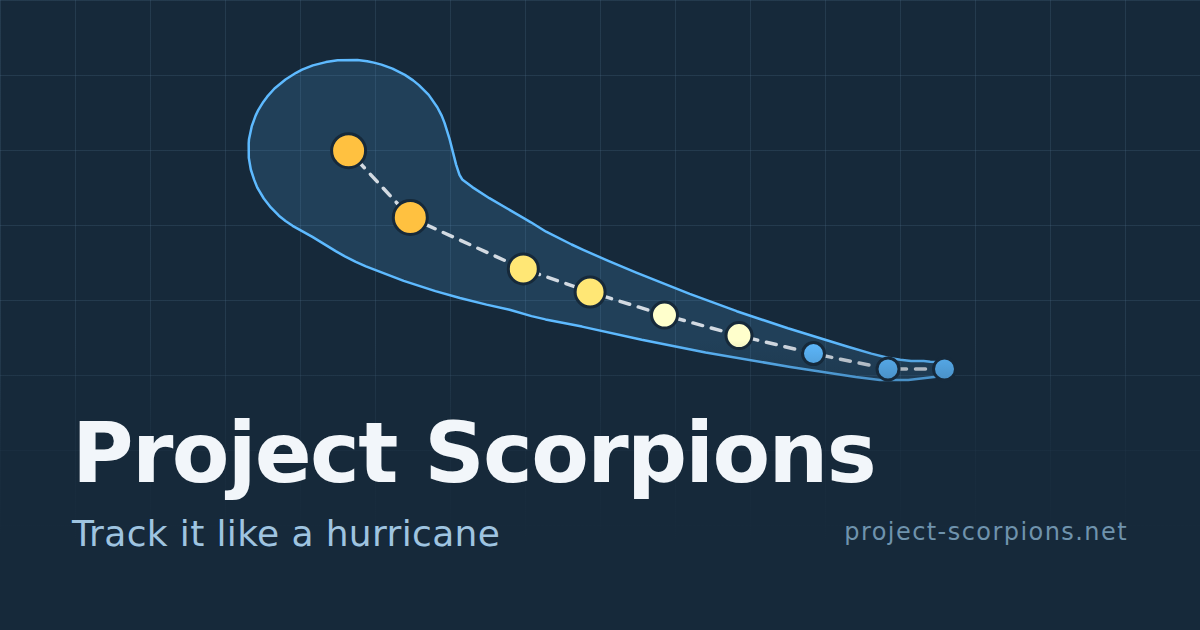 Project Scorpions

Track it like a hurricane

project-scorpions.net